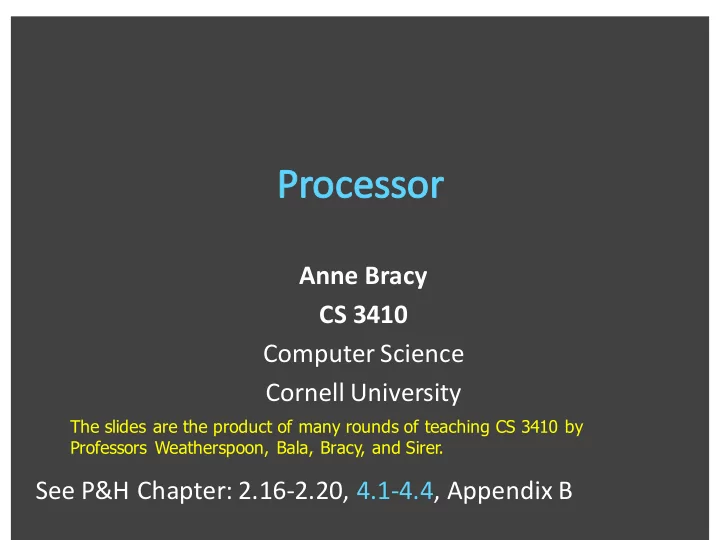 Processor

Anne Bracy

CS 3410

Computer Science

Cornell University

The slides are the product of many rounds of teaching CS 3410 by Professors Weatherspoon, Bala, Bracy, and Sirer.

See P&H Chapter: 2.16-2.20, 4.1-4.4, Appendix B